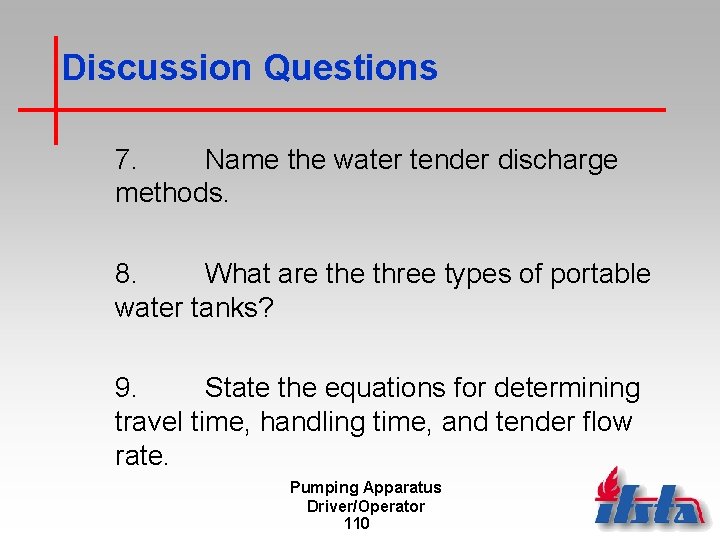 Discussion Questions

7. Name the water tender discharge methods.

8. What are the three types of portable water tanks?

9. State the equations for determining travel time, handling time, and tender flow rate.

Pumping Apparatus Driver/Operator
110

ifsta